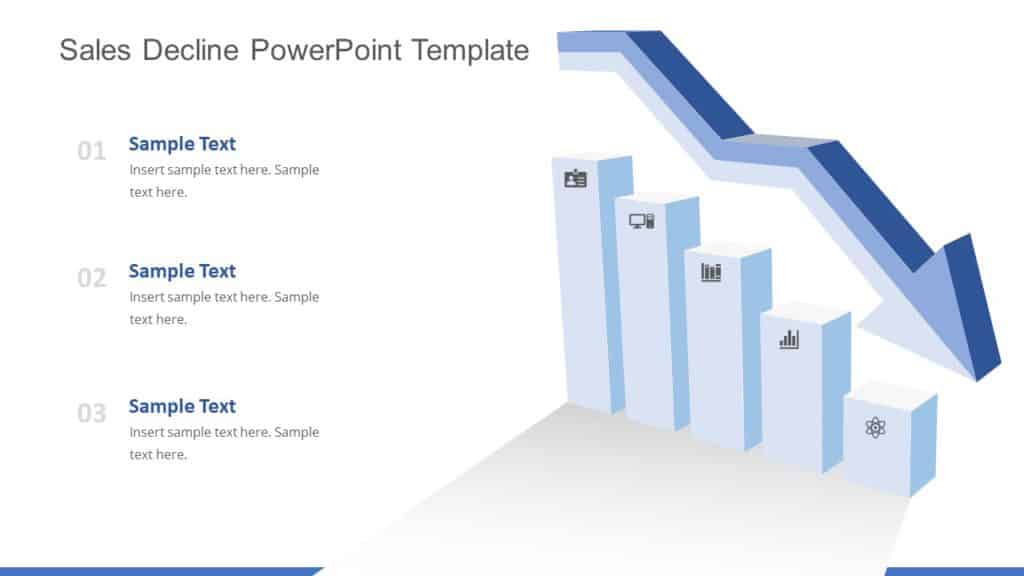 Sales Decline PowerPoint Template

01 Sample Text
Insert sample text here. Sample text here.

02 Sample Text
Insert sample text here. Sample text here.

03 Sample Text
Insert sample text here. Sample text here.